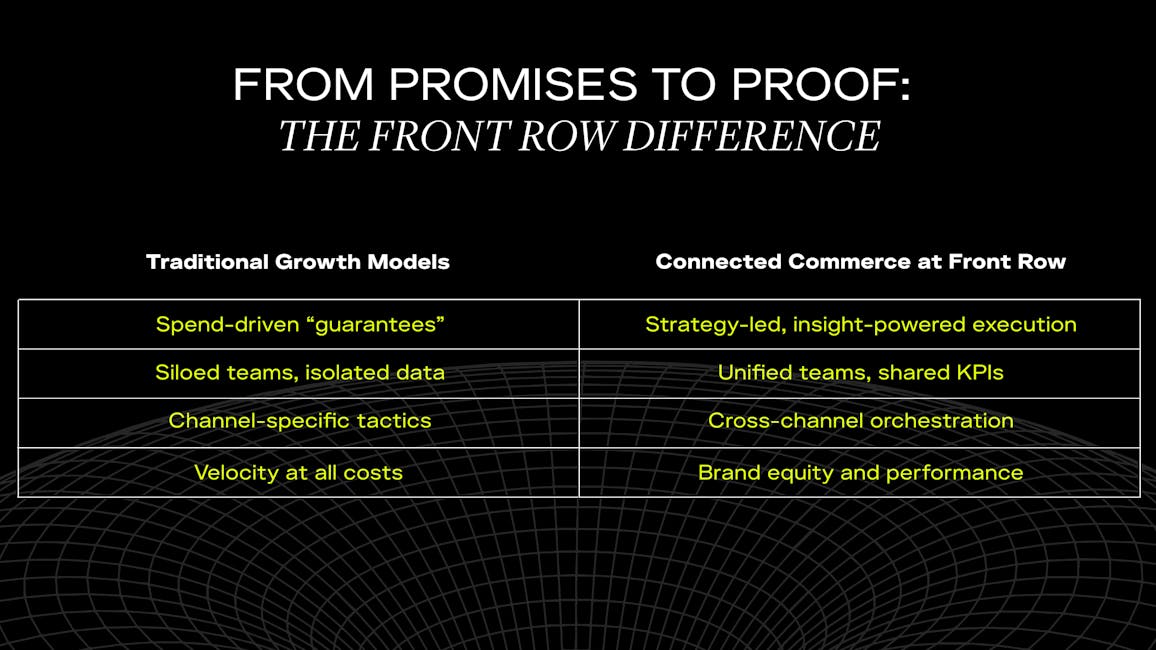 FROM PROMISES TO PROOF:
THE FRONT ROW DIFFERENCE

| Traditional Growth Models | Connected Commerce at Front Row |
|---|---|
| Spend-driven “guarantees” | Strategy-led, insight-powered execution |
| Siloed teams, isolated data | Unified teams, shared KPIs |
| Channel-specific tactics | Cross-channel orchestration |
| Velocity at all costs | Brand equity and performance |